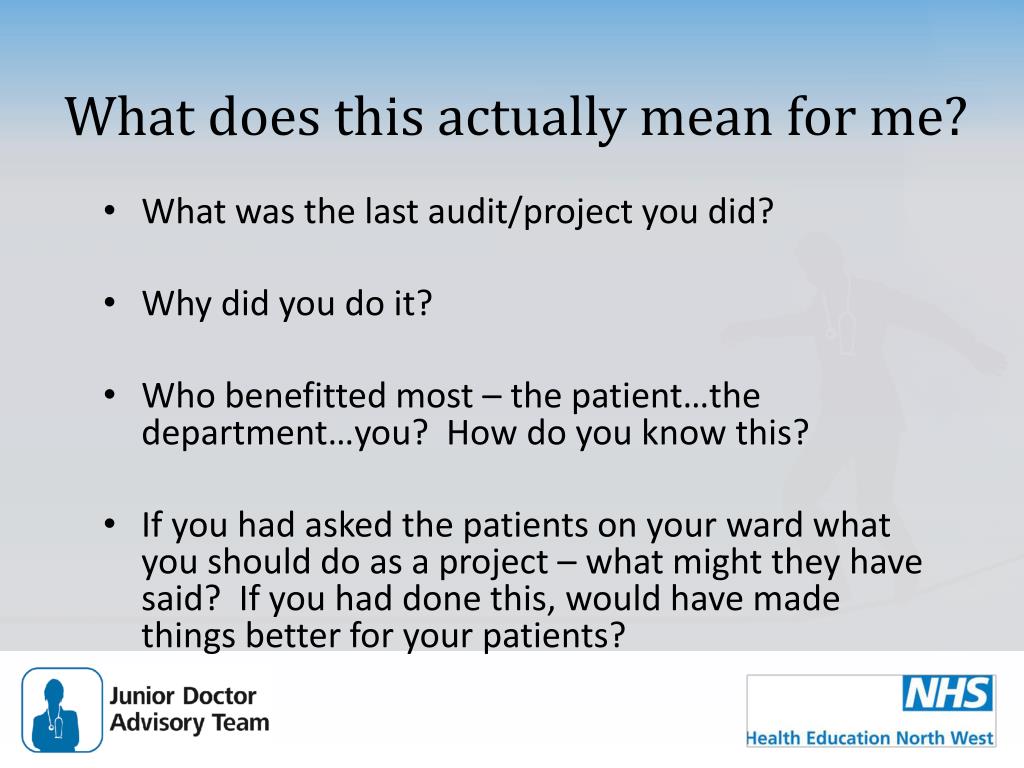 What does this actually mean for me?

• What was the last audit/project you did?

• Why did you do it?

• Who benefitted most – the patient…the department…you? How do you know this?

• If you had asked the patients on your ward what you should do as a project – what might they have said? If you had done this, would have made things better for your patients?

Junior Doctor Advisory Team

NHS
Health Education North West